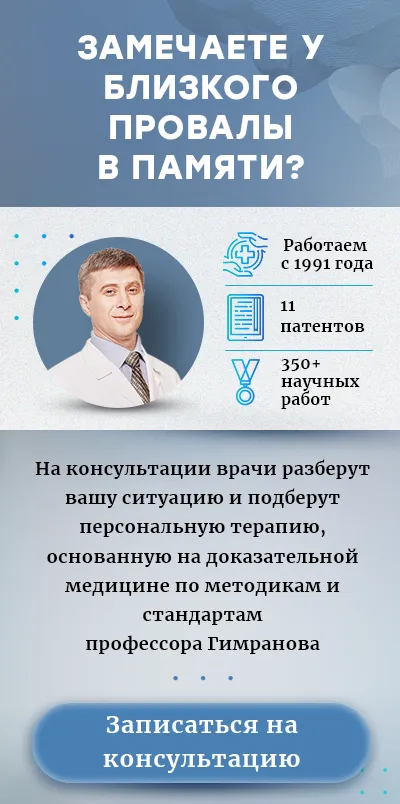 ЗАМЕЧАЕТЕ У БЛИЗКОГО ПРОВАЛЫ В ПАМЯТИ?

Работаем с 1991 года

11 патентов

350+ научных работ

На консультации врачи разберут вашу ситуацию и подберут персональную терапию, основанную на доказательной медицине по методикам и стандартам профессора Гимранова

Записаться на консультацию